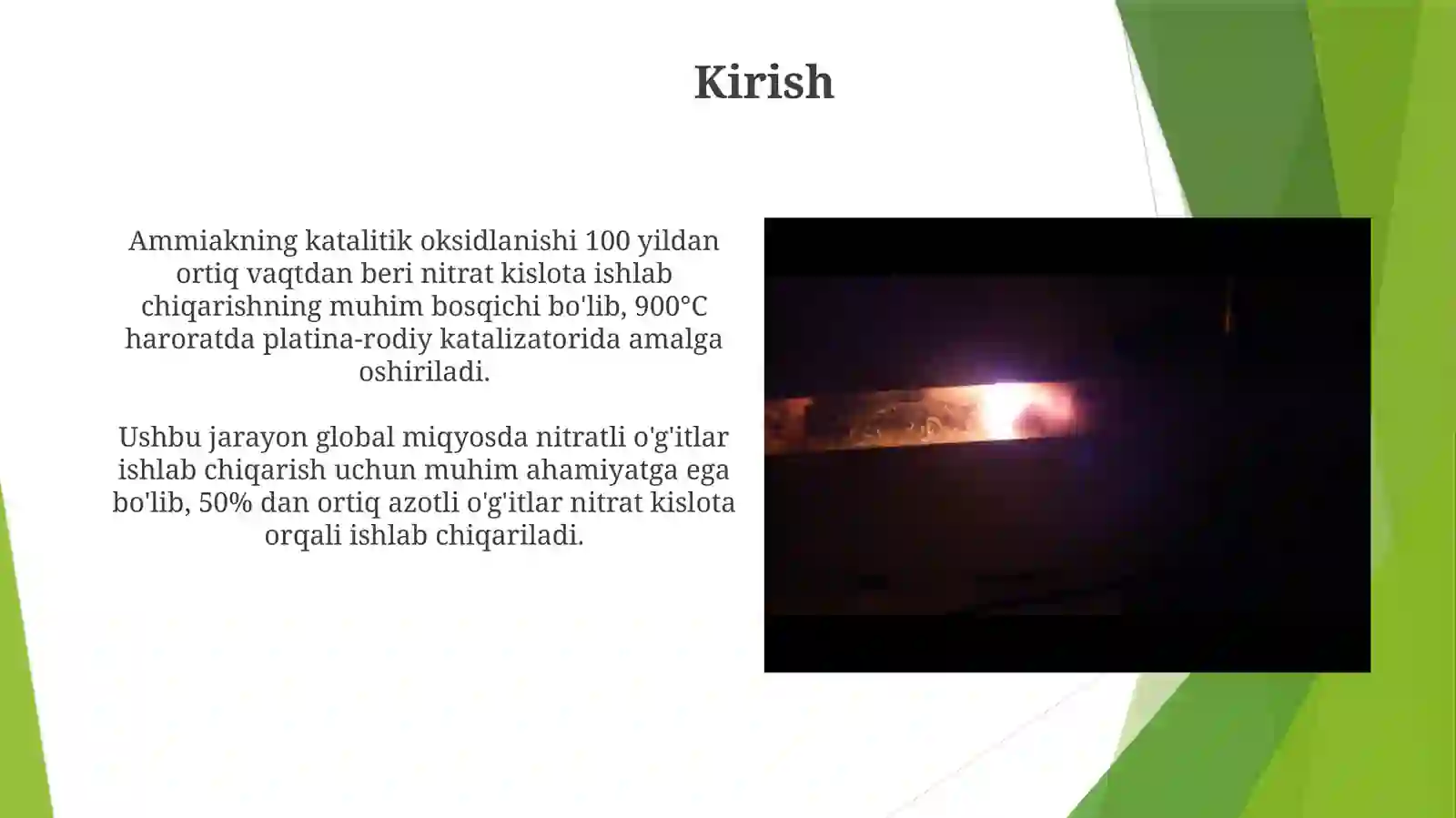 Kirish

Ammiakning katalitik oksidlanishi 100 yildan ortiq vaqtdan beri nitrat kislota ishlab chiqarishning muhim bosqichi bo'lib, 900°C haroratda platina-rodiy katalizatorida amalga oshiriladi.

Ushbu jarayon global miqyosda nitratli o'g'itlar ishlab chiqarish uchun muhim ahamiyatga ega bo'lib, 50% dan ortiq azotli o'g'itlar nitrat kislota orqali ishlab chiqariladi.